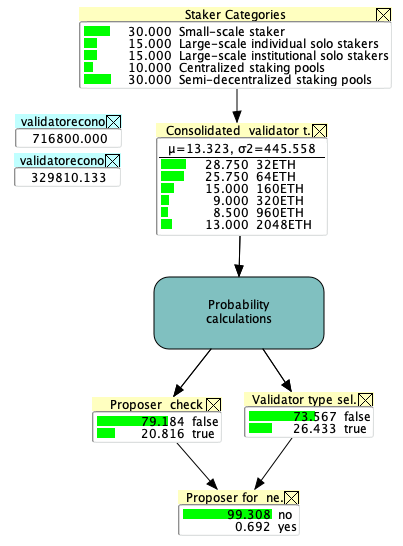 Staker Categories
30.000 Small-scale staker
15.000 Large-scale individual solo stakers
15.000 Large-scale institutional solo stakers
10.000 Centralized staking pools
30.000 Semi-decentralized staking pools

validatorecono
716800.000

validatorecono
329810.133

Consolidated validator t.
μ=13.323, σ2=445.558
28.750 32ETH
25.750 64ETH
15.000 160ETH
9.000 320ETH
8.500 960ETH
13.000 2048ETH

Probability calculations

Proposer check
79.184 false
20.816 true

Validator type sel.
73.567 false
26.433 true

Proposer for ne.
99.308 no
0.692 yes